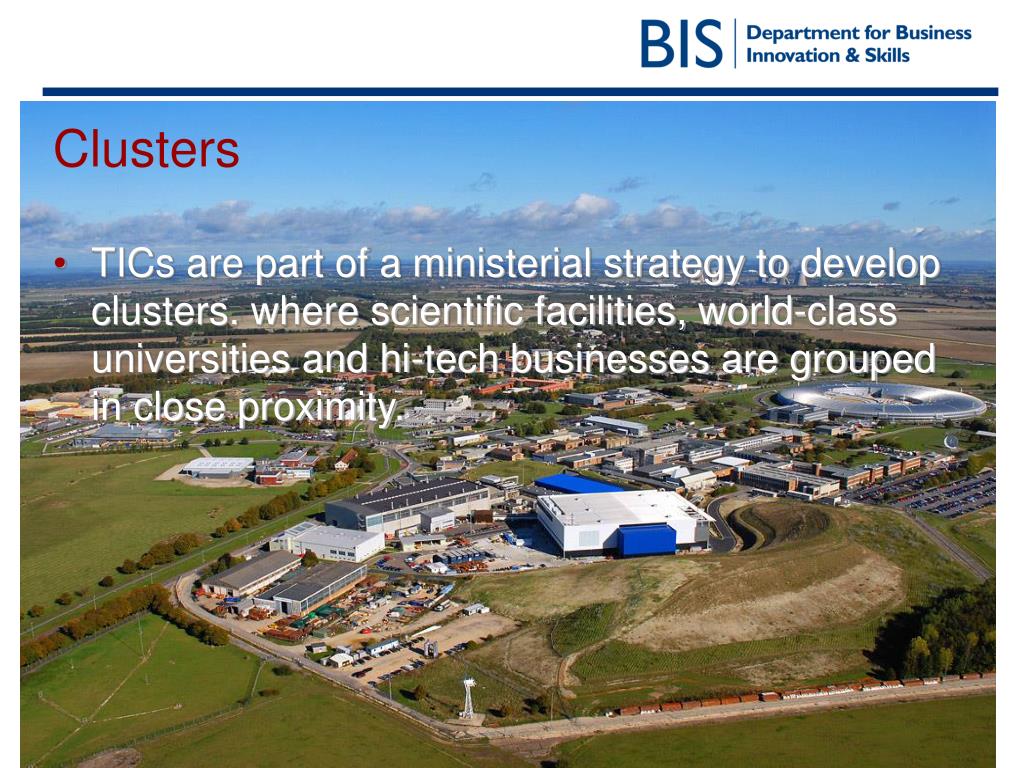 BIS Department for Business Innovation & Skills

Clusters

• TICs are part of a ministerial strategy to develop clusters. where scientific facilities, world-class universities and hi-tech businesses are grouped in close proximity.